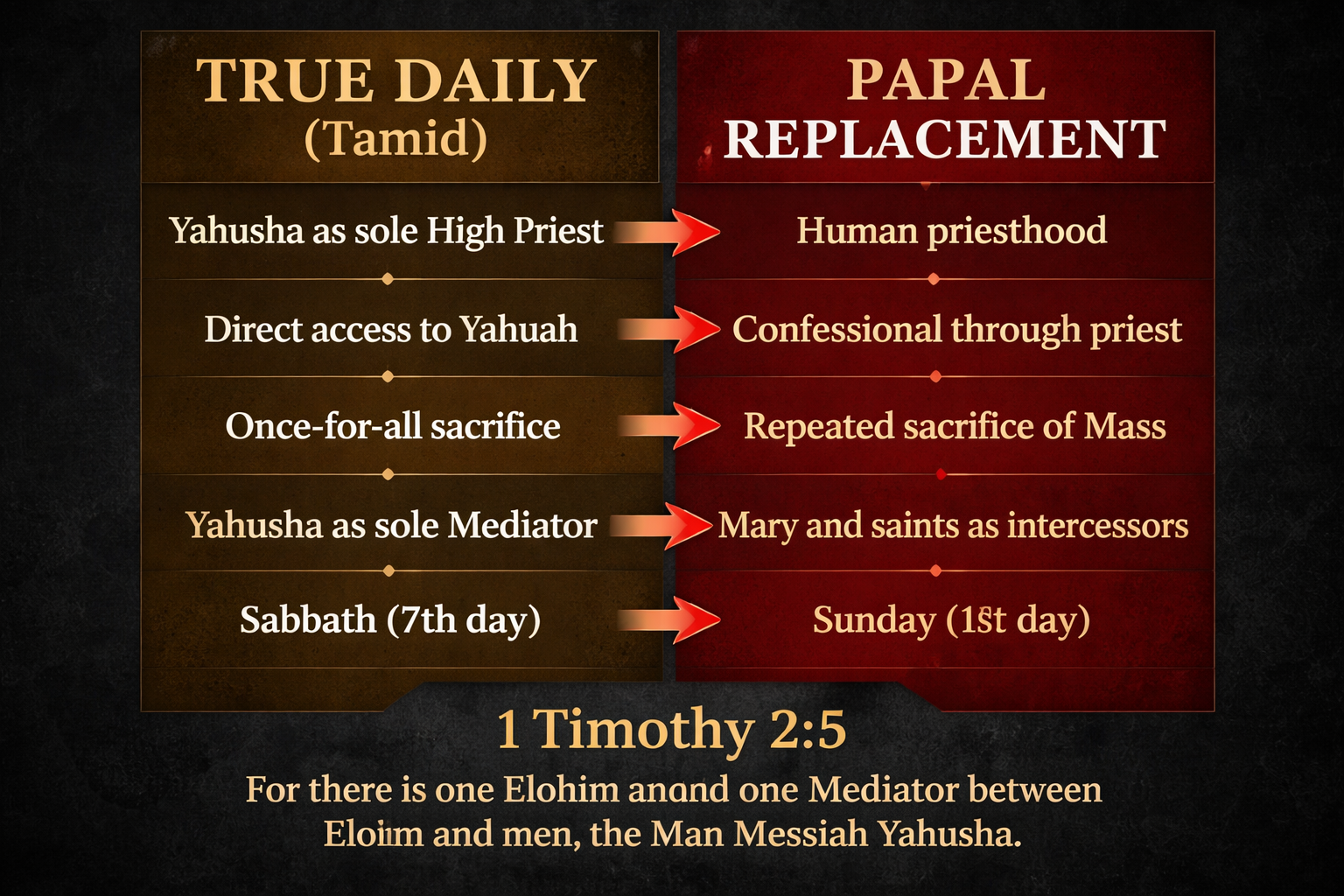 | TRUE DAILY (Tamid) | PAPAL REPLACEMENT |
|---|---|
| Yahusha as sole High Priest | Human priesthood |
| Direct access to Yahuah | Confessional through priest |
| Once-for-all sacrifice | Repeated sacrifice of Mass |
| Yahusha as sole Mediator | Mary and saints as intercessors |
| Sabbath (7th day) | Sunday (1st day) |

1 Timothy 2:5

For there is one Elohim anand one Mediator between Eloiim and men, the Man Messiah Yahusha.